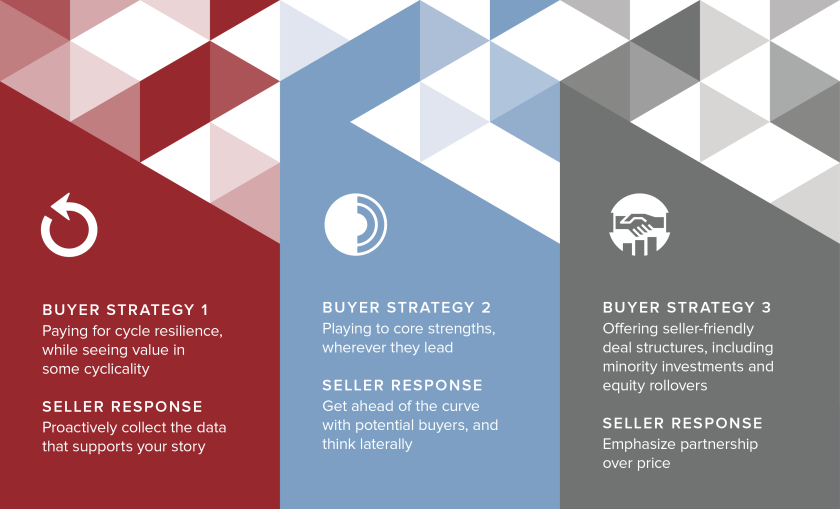 BUYER STRATEGY 1
Paying for cycle resilience, while seeing value in some cyclicality

SELLER RESPONSE
Proactively collect the data that supports your story

BUYER STRATEGY 2
Playing to core strengths, wherever they lead

SELLER RESPONSE
Get ahead of the curve with potential buyers, and think laterally

BUYER STRATEGY 3
Offering seller-friendly deal structures, including minority investments and equity rollovers

SELLER RESPONSE
Emphasize partnership over price